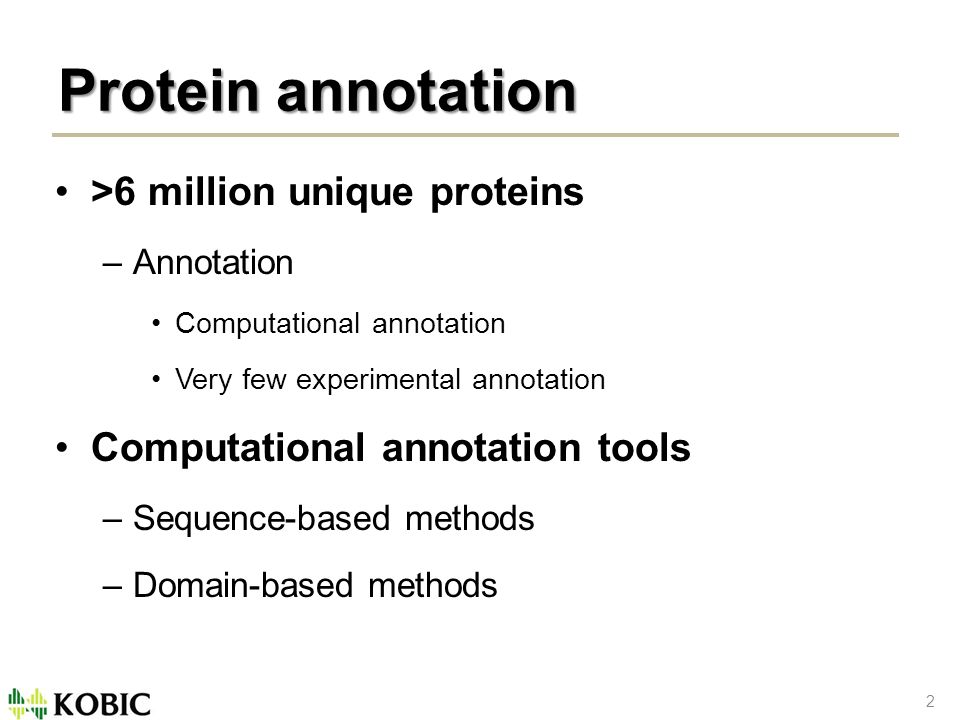 Protein annotation

• >6 million unique proteins

– Annotation

• Computational annotation

• Very few experimental annotation

• Computational annotation tools

– Sequence-based methods

– Domain-based methods

KOBIC

2